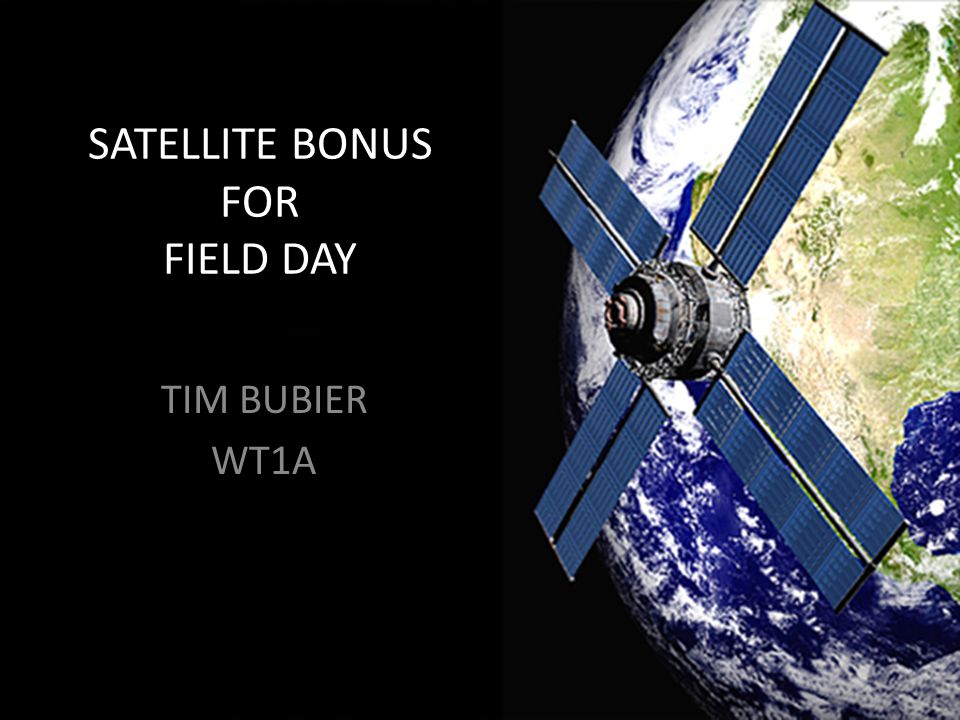 SATELLITE BONUS
FOR
FIELD DAY

TIM BUBIER
WT1A